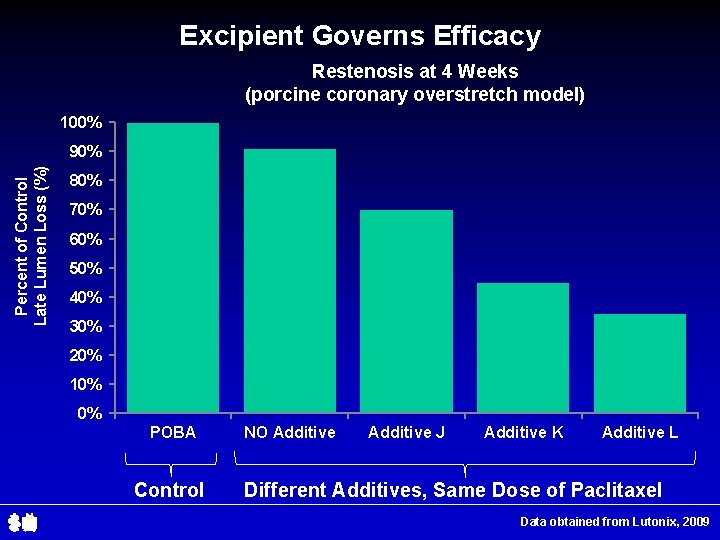 Excipient Governs Efficacy

Restenosis at 4 Weeks
(porcine coronary overstretch model)

Percent of Control
Late Lumen Loss (%)

100%
90%
80%
70%
60%
50%
40%
30%
20%
10%
0%

POBA
NO Additive
Additive J
Additive K
Additive L

Control
Different Additives, Same Dose of Paclitaxel

Data obtained from Lutonix, 2009